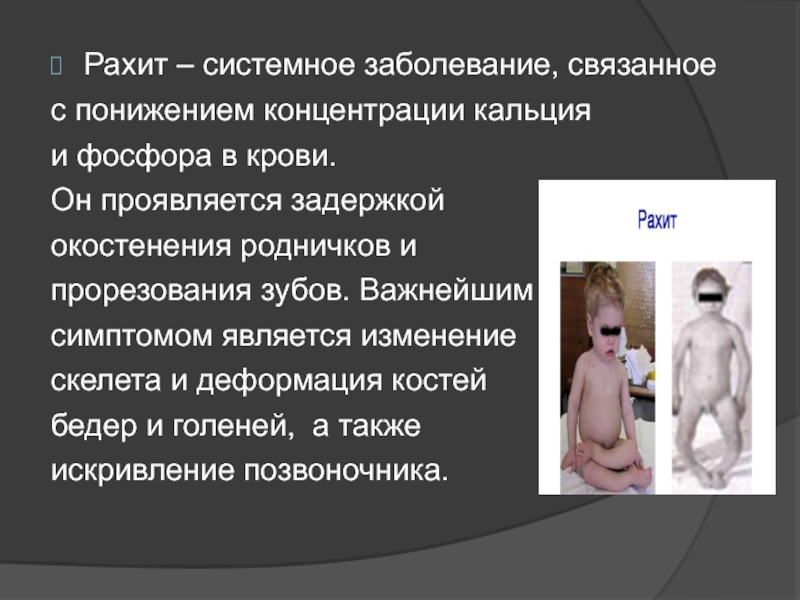 Рахит – системное заболевание, связанное с понижением концентрации кальция и фосфора в крови.
Он проявляется задержкой окостенения родничков и прорезования зубов. Важнейшим симптомом является изменение скелета и деформация костей бедер и голеней, а также искривление позвоночника.

Рахит